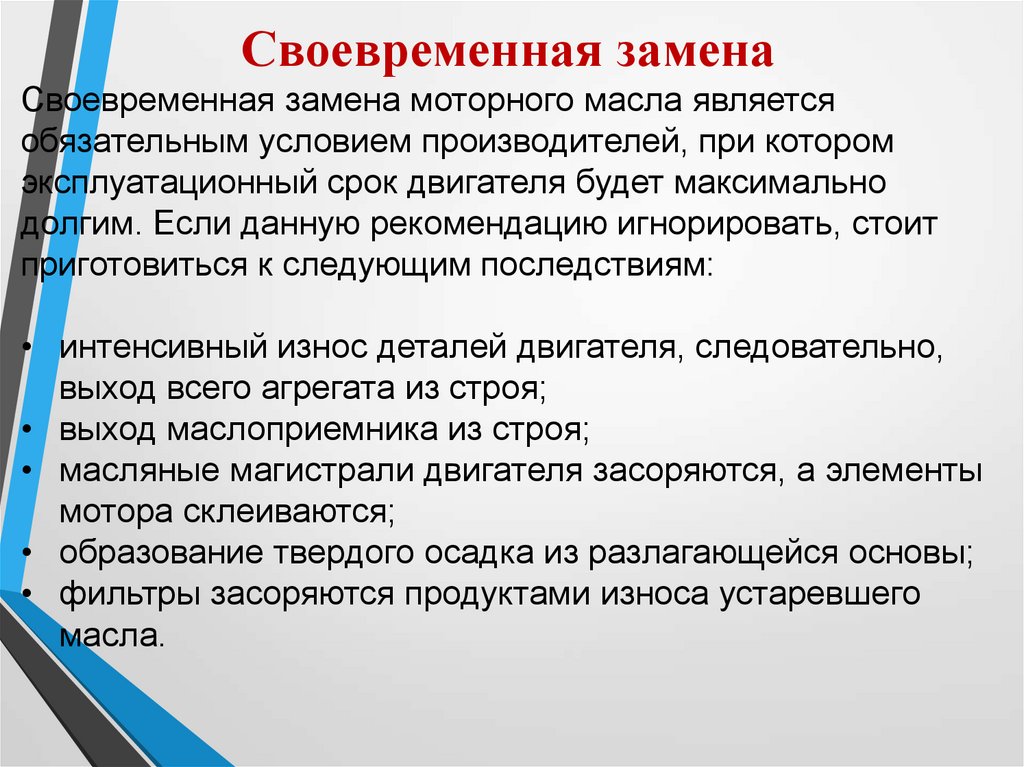 Своевременная замена

Своевременная замена моторного масла является обязательным условием производителей, при котором эксплуатационный срок двигателя будет максимально долгим. Если данную рекомендацию игнорировать, стоит приготовиться к следующим последствиям:

• интенсивный износ деталей двигателя, следовательно, выход всего агрегата из строя;
• выход маслоприемника из строя;
• масляные магистрали двигателя засоряются, а элементы мотора склеиваются;
• образование твердого осадка из разлагающейся основы;
• фильтры засоряются продуктами износа устаревшего масла.